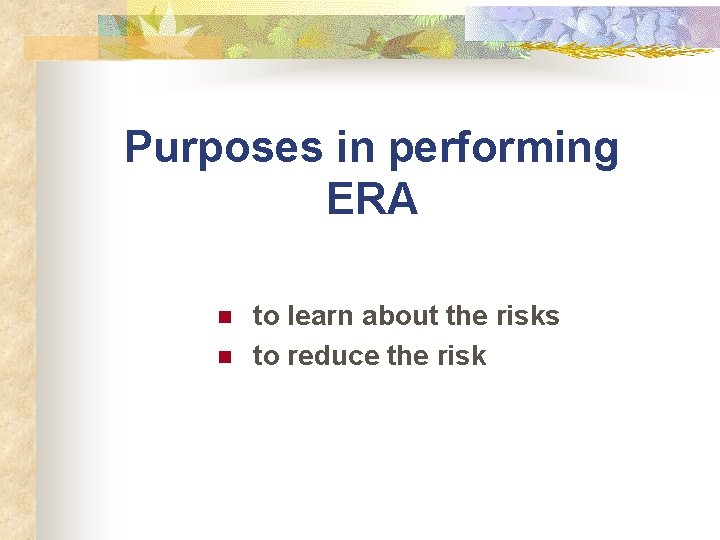 Purposes in performing ERA

- to learn about the risks
- to reduce the risk